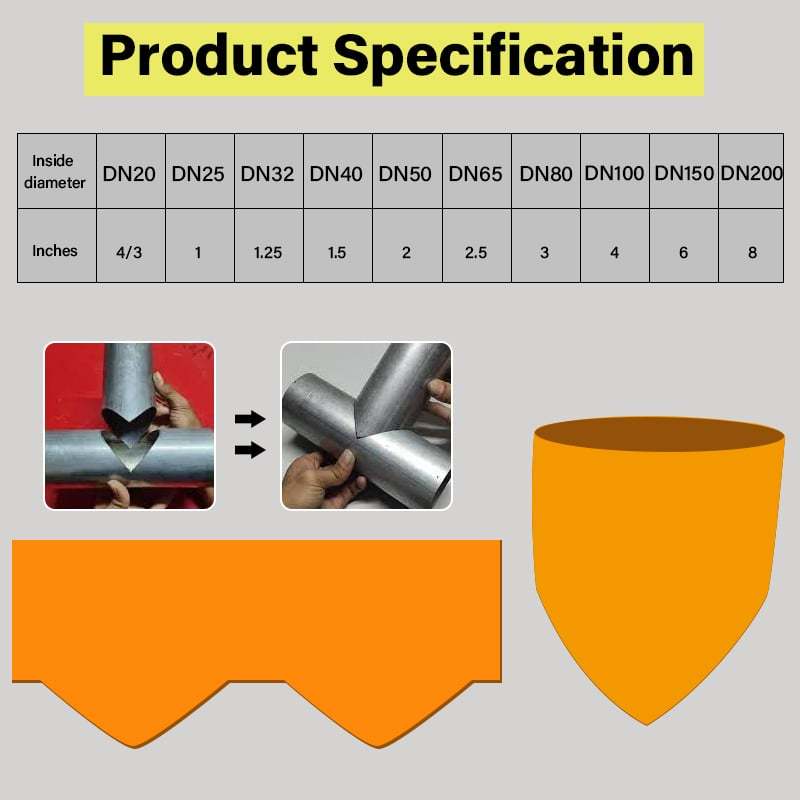 Product Specification

| Inside diameter | DN20 | DN25 | DN32 | DN40 | DN50 | DN65 | DN80 | DN100 | DN150 | DN200 |
|---|---|---|---|---|---|---|---|---|---|---|
| Inches | 4/3 | 1 | 1.25 | 1.5 | 2 | 2.5 | 3 | 4 | 6 | 8 |